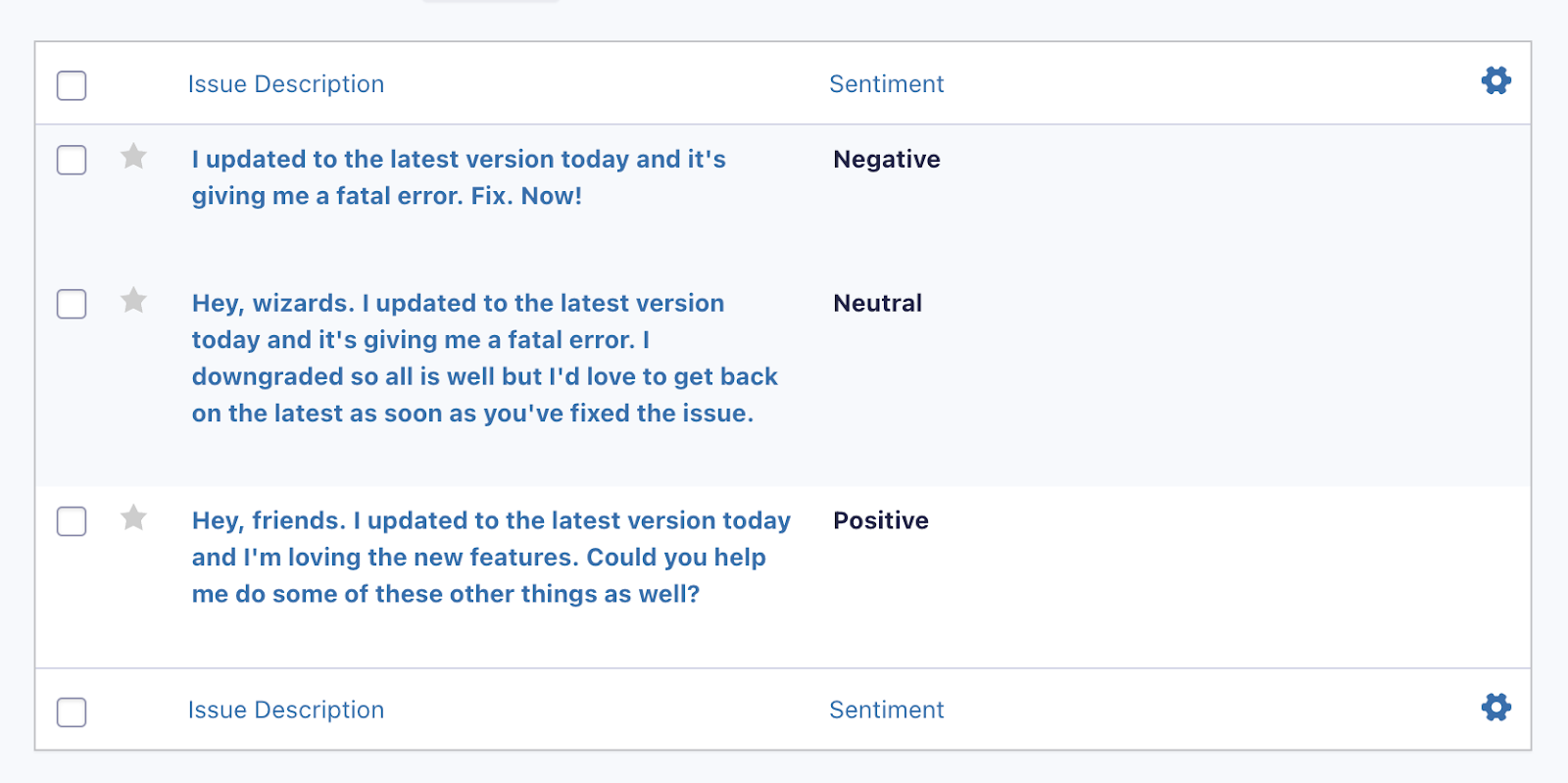 | Issue Description | Sentiment |
|---|---|
| I updated to the latest version today and it's giving me a fatal error. Fix. Now! | Negative |
| Hey, wizards. I updated to the latest version today and it's giving me a fatal error. I downgraded so all is well but I'd love to get back on the latest as soon as you've fixed the issue. | Neutral |
| Hey, friends. I updated to the latest version today and I'm loving the new features. Could you help me do some of these other things as well? | Positive |
| Issue Description | Sentiment |